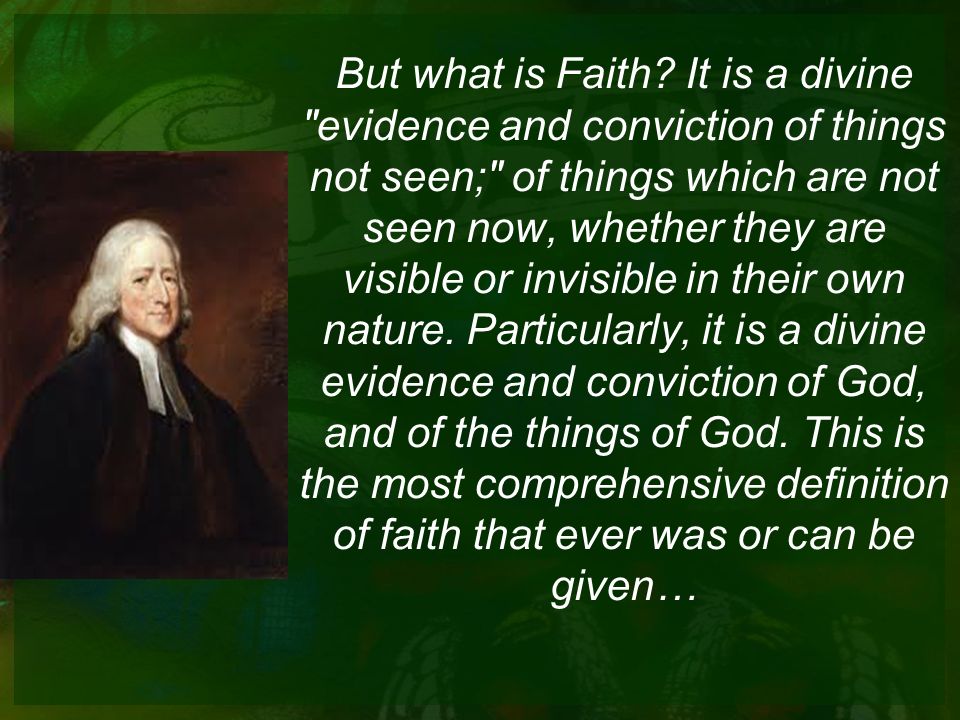 But what is Faith? It is a divine "evidence and conviction of things not seen;" of things which are not seen now, whether they are visible or invisible in their own nature. Particularly, it is a divine evidence and conviction of God, and of the things of God. This is the most comprehensive definition of faith that ever was or can be given…